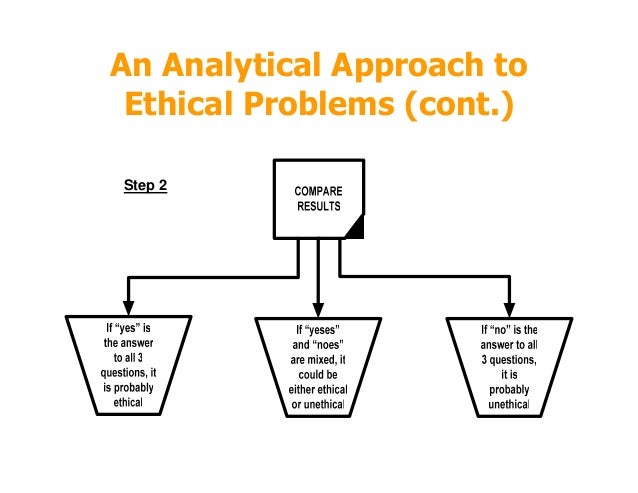 An Analytical Approach to Ethical Problems (cont.)

Step 2

COMPARE RESULTS

If "yes" is the answer to all 3 questions, it is probably ethical

If "yeses" and "noes" are mixed, it could be either ethical or unethical

If "no" is the answer to all 3 questions, it is probably unethical